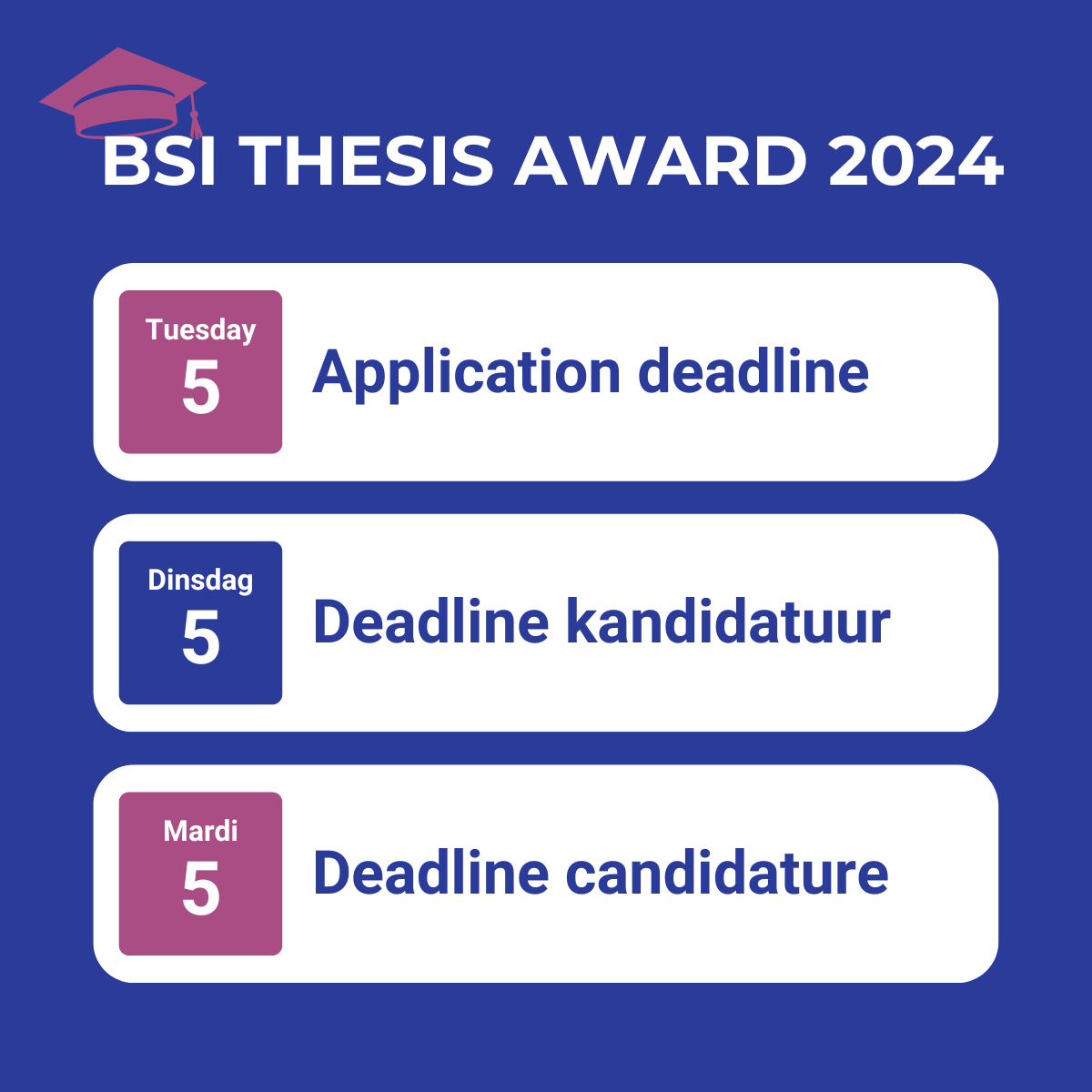 BSI THESIS AWARD 2024

Tuesday
5
Application deadline

Dinsdag
5
Deadline kandidatuur

Mardi
5
Deadline candidature